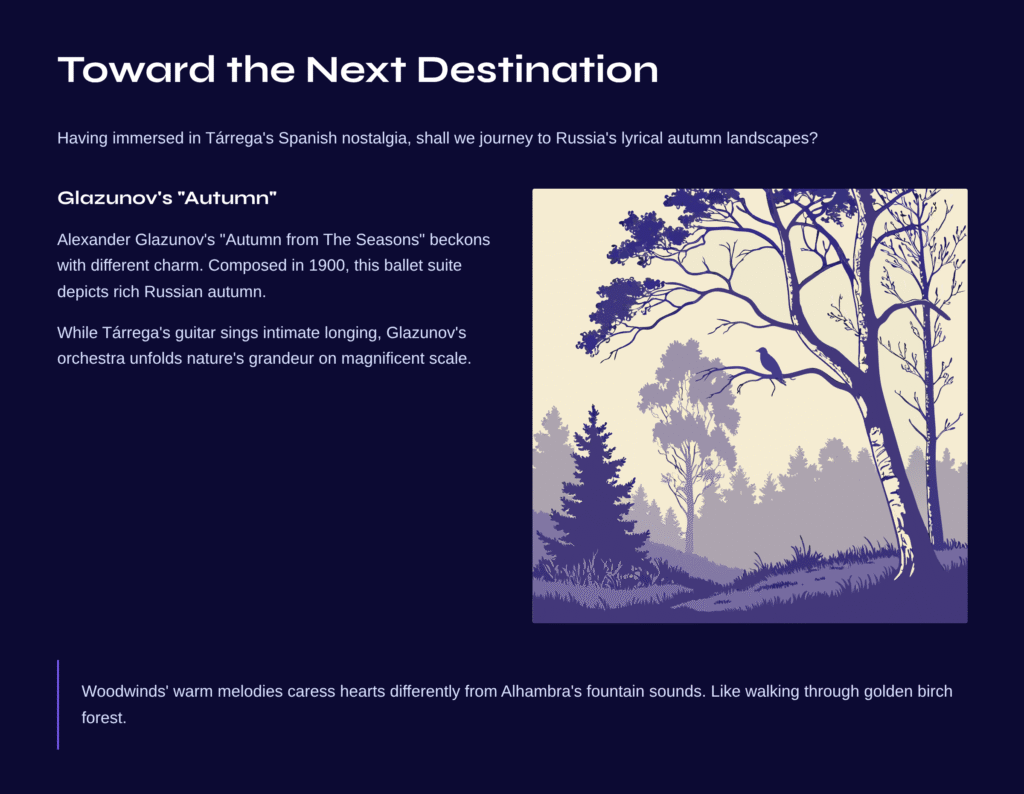 Toward the Next Destination

Having immersed in Tárrega's Spanish nostalgia, shall we journey to Russia's lyrical autumn landscapes?

Glazunov's "Autumn"

Alexander Glazunov's "Autumn from The Seasons" beckons with different charm. Composed in 1900, this ballet suite depicts rich Russian autumn.

While Tárrega's guitar sings intimate longing, Glazunov's orchestra unfolds nature's grandeur on magnificent scale.

Woodwinds' warm melodies caress hearts differently from Alhambra's fountain sounds. Like walking through golden birch forest.